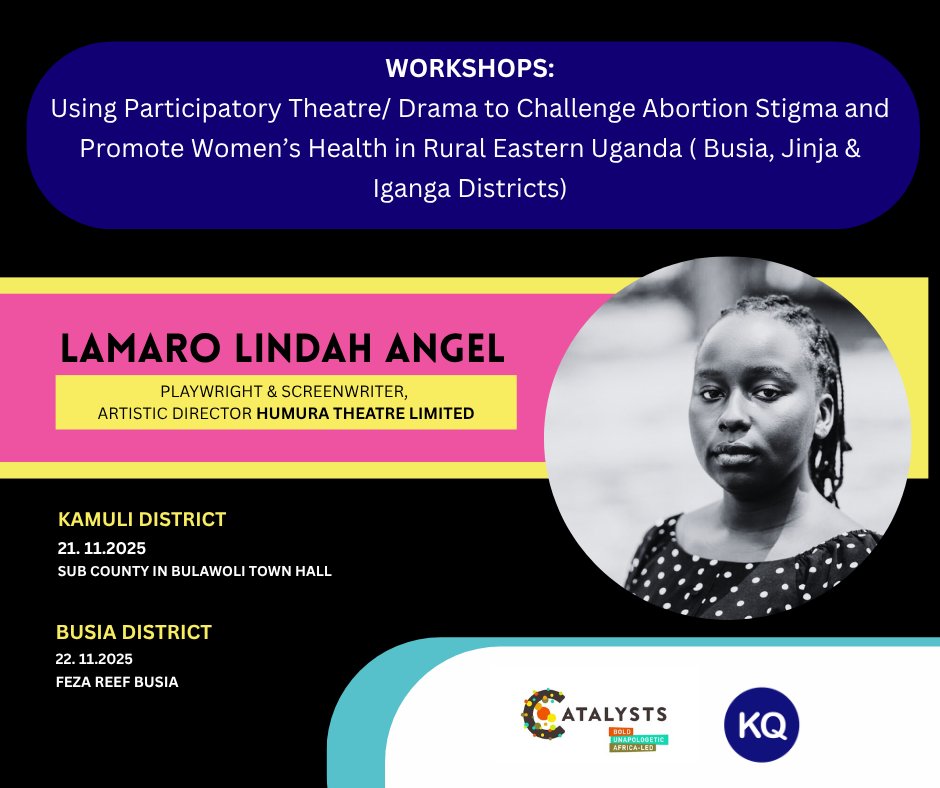 WORKSHOPS:
Using Participatory Theatre/ Drama to Challenge Abortion Stigma and Promote Women's Health in Rural Eastern Uganda ( Busia, Jinja & Iganga Districts)

LAMARO LINDAH ANGEL

PLAYWRIGHT & SCREENWRITER, ARTISTIC DIRECTOR HUMURA THEATRE LIMITED

KAMULI DISTRICT
21. 11.2025
SUB COUNTY IN BULAWOLI TOWN HALL

BUSIA DISTRICT
22. 11.2025
FEZA REEF BUSIA

CATALYSTS
BOLD
UNAPOLOGETIC
AFRICA-LED

KQ